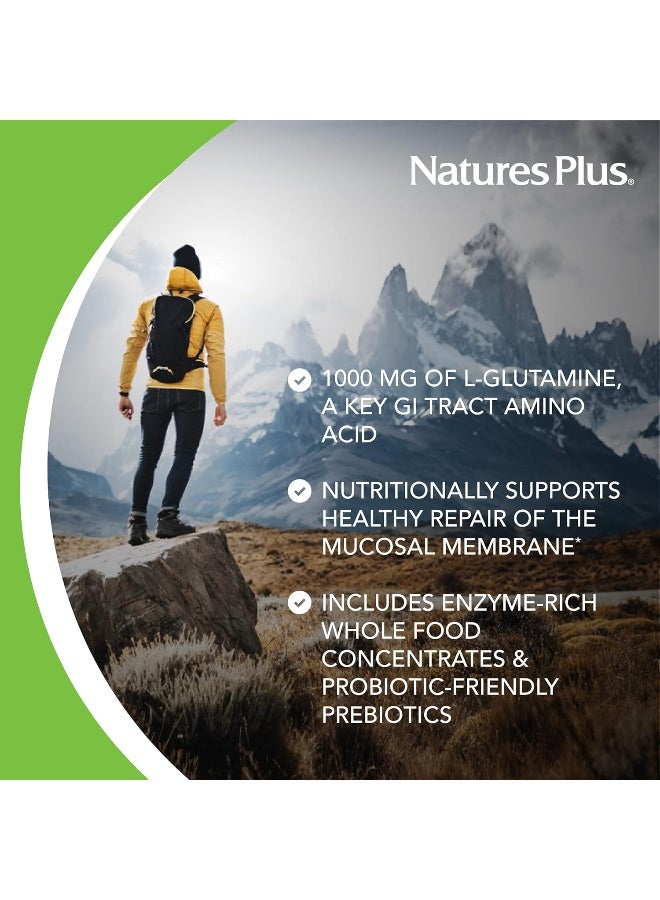 NaturesPlus®

1000 MG OF L-GLUTAMINE, A KEY GI TRACT AMINO ACID

NUTRITIONALLY SUPPORTS HEALTHY REPAIR OF THE MUCOSAL MEMBRANE*

INCLUDES ENZYME-RICH WHOLE FOOD CONCENTRATES & PROBIOTIC-FRIENDLY PREBIOTICS